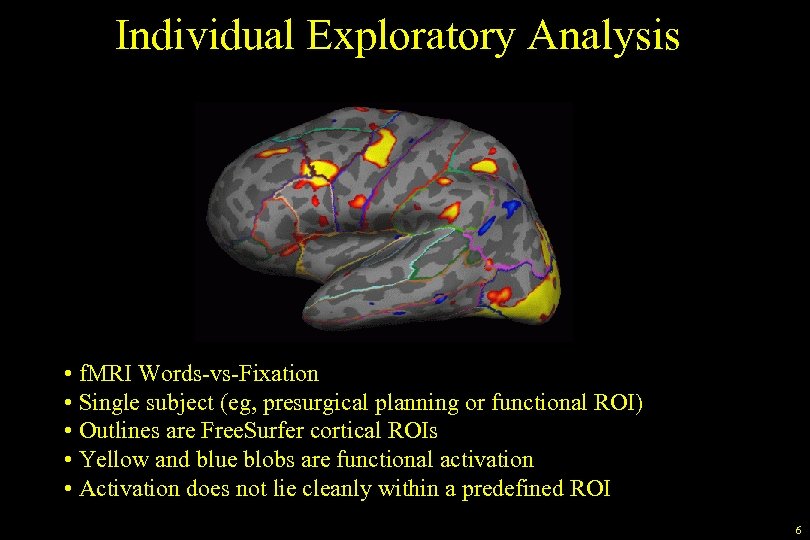 Individual Exploratory Analysis

• fMRI Words-vs-Fixation
• Single subject (eg, presurgical planning or functional ROI)
• Outlines are FreeSurfer cortical ROIs
• Yellow and blue blobs are functional activation
• Activation does not lie cleanly within a predefined ROI

6